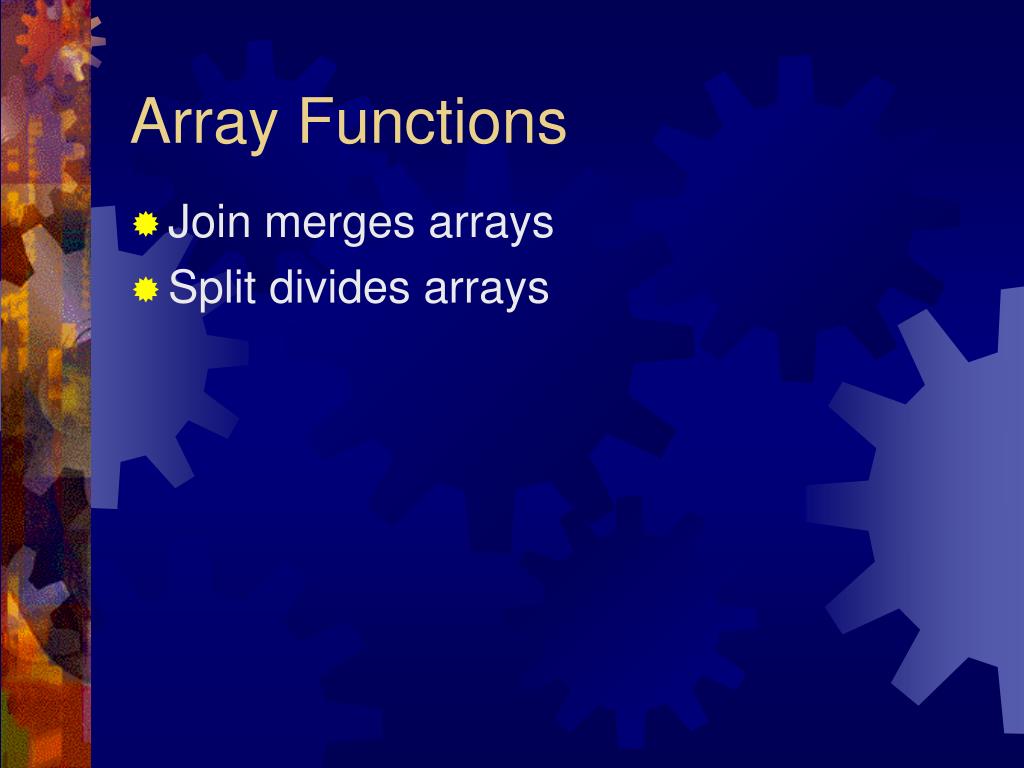 Array Functions

Join merges arrays
Split divides arrays